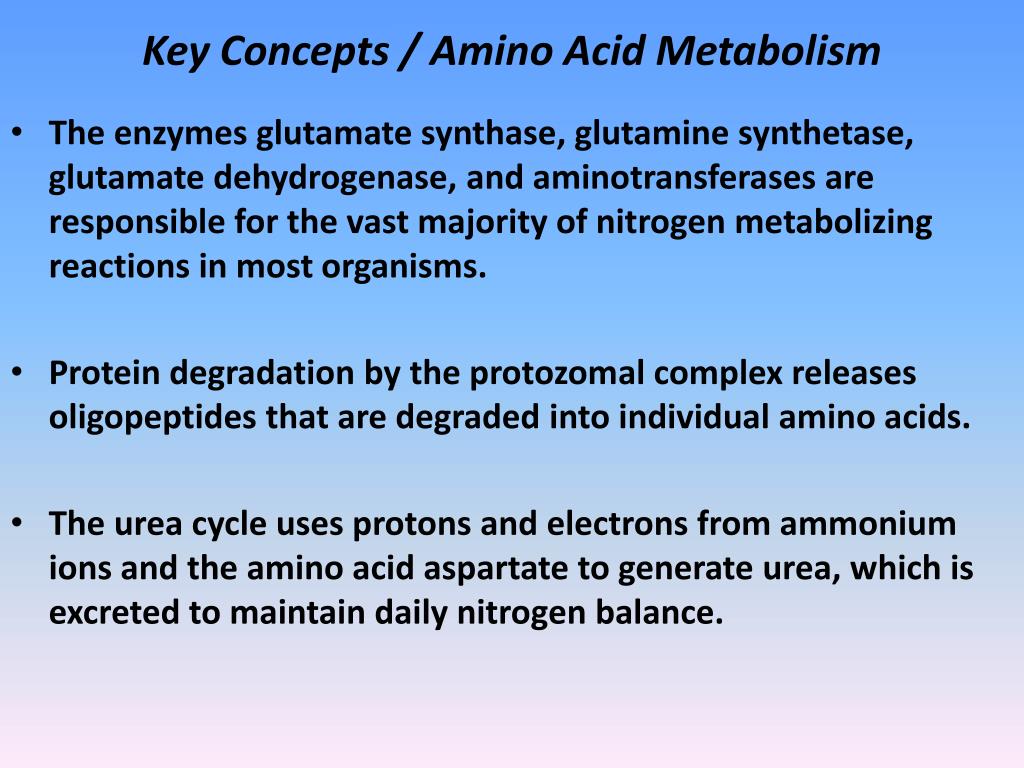 Key Concepts / Amino Acid Metabolism

• The enzymes glutamate synthase, glutamine synthetase, glutamate dehydrogenase, and aminotransferases are responsible for the vast majority of nitrogen metabolizing reactions in most organisms.

• Protein degradation by the protozomal complex releases oligopeptides that are degraded into individual amino acids.

• The urea cycle uses protons and electrons from ammonium ions and the amino acid aspartate to generate urea, which is excreted to maintain daily nitrogen balance.